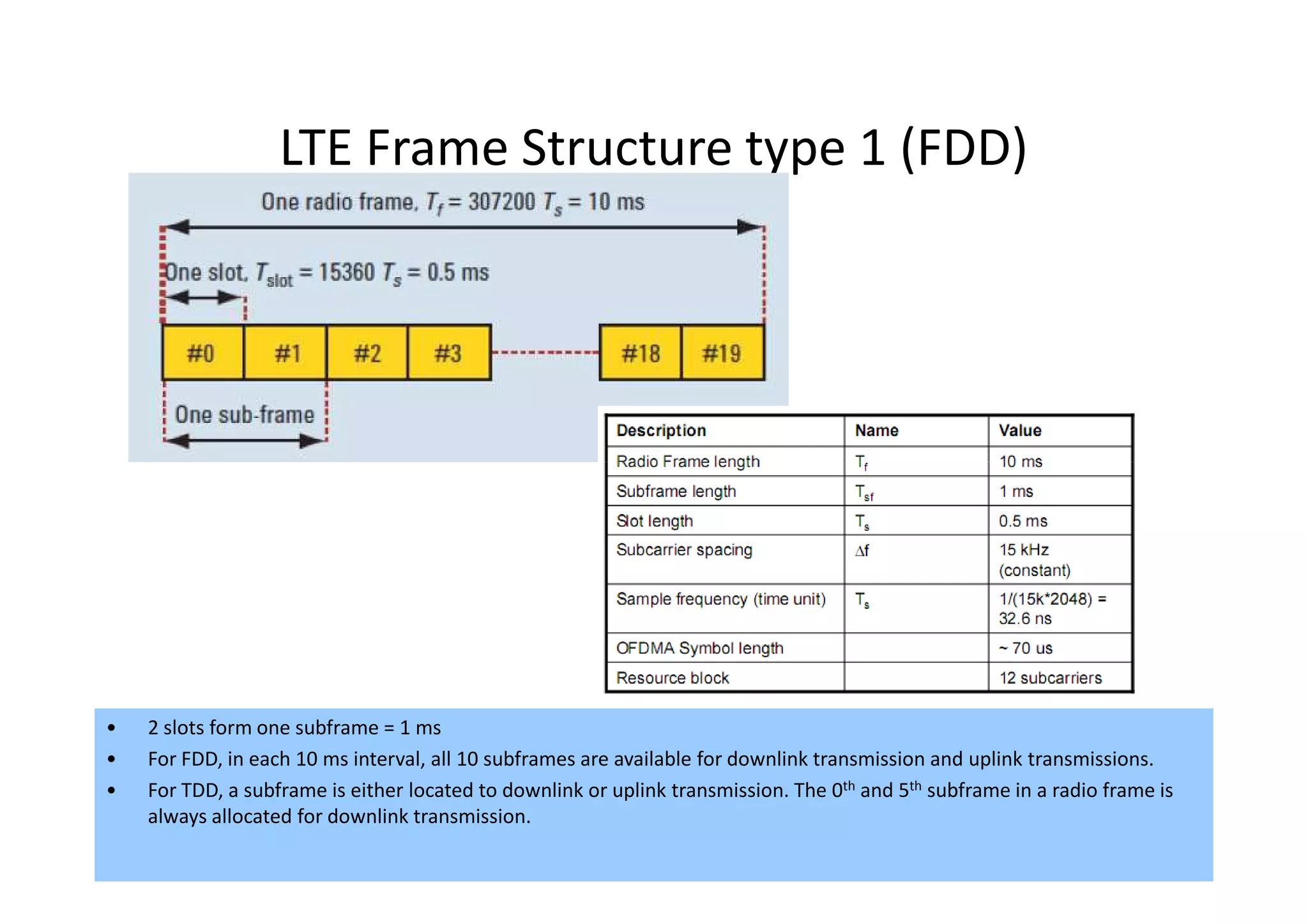 LTE Frame Structure type 1 (FDD)

One radio frame, $T_f = 307200\ T_s = 10$ ms

One slot, $T_{slot} = 15360\ T_s = 0.5$ ms

#0 #1 #2 #3 #18 #19

One sub-frame

| Description | Name | Value |
|---|---|---|
| Radio Frame length | $T_f$ | 10 ms |
| Subframe length | $T_{sf}$ | 1 ms |
| Slot length | $T_s$ | 0.5 ms |
| Subcarrier spacing | $\Delta f$ | 15 kHz (constant) |
| Sample frequency (time unit) | $T_s$ | 1/(15k*2048) = 32.6 ns |
| OFDMA Symbol length | | ~ 70 us |
| Resource block | | 12 subcarriers |

• 2 slots form one subframe = 1 ms
• For FDD, in each 10 ms interval, all 10 subframes are available for downlink transmission and uplink transmissions.
• For TDD, a subframe is either located to downlink or uplink transmission. The $0^{th}$ and $5^{th}$ subframe in a radio frame is always allocated for downlink transmission.